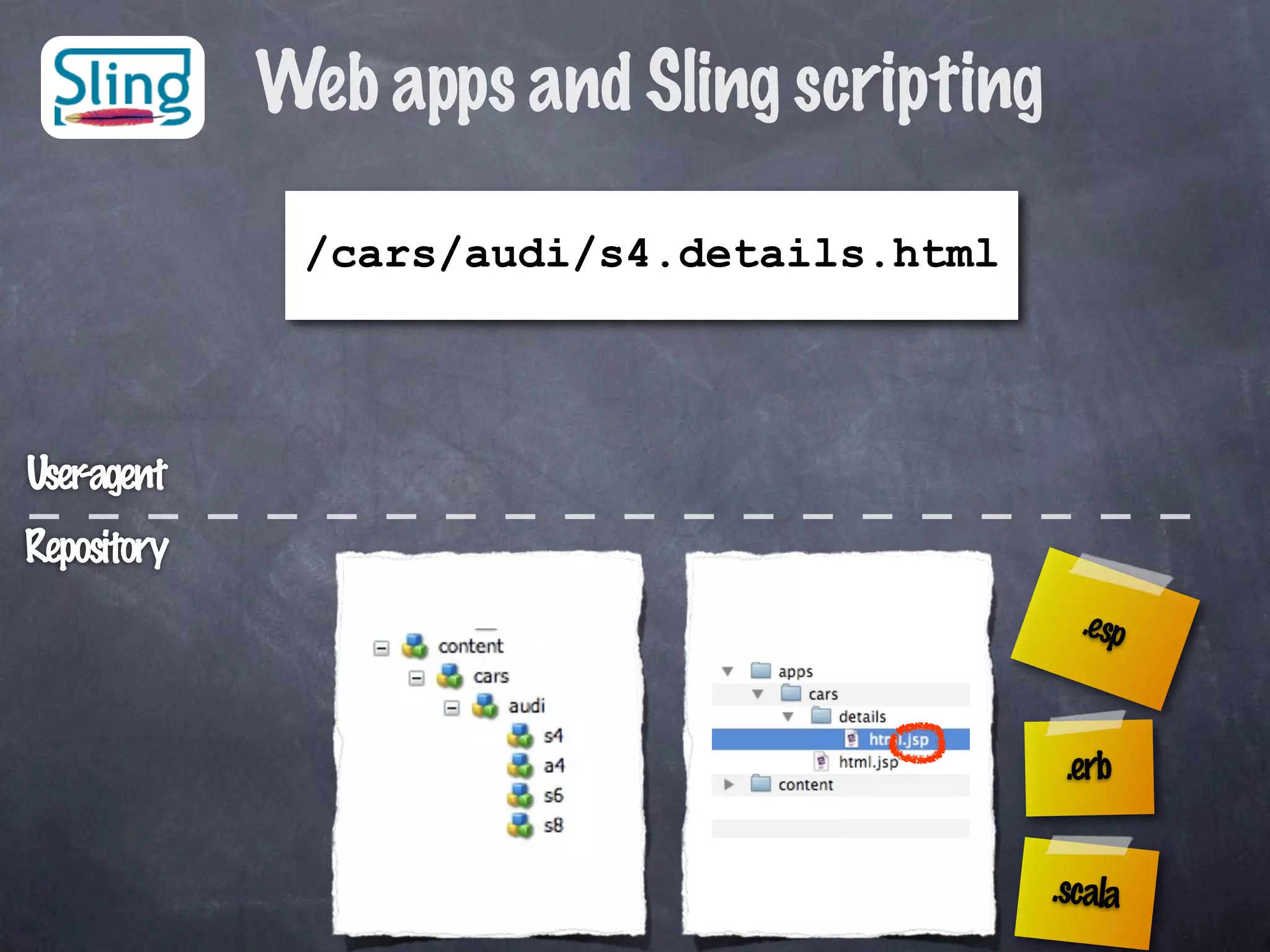 Sling

Web apps and Sling scripting

/cars/audi/s4.details.html

User-agent

Repository

content
cars
audi
s4
a4
s6
s8

apps
cars
details
html.jsp
html.jsp
content

.esp

.erb

.scala